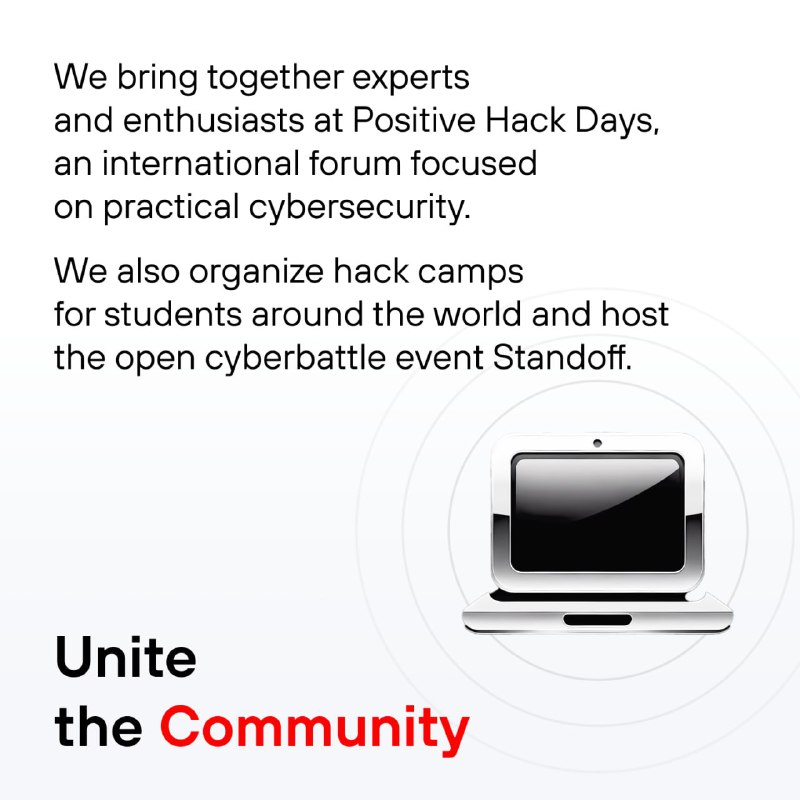 We bring together experts and enthusiasts at Positive Hack Days, an international forum focused on practical cybersecurity.

We also organize hack camps for students around the world and host the open cyberbattle event Standoff.

Unite the Community